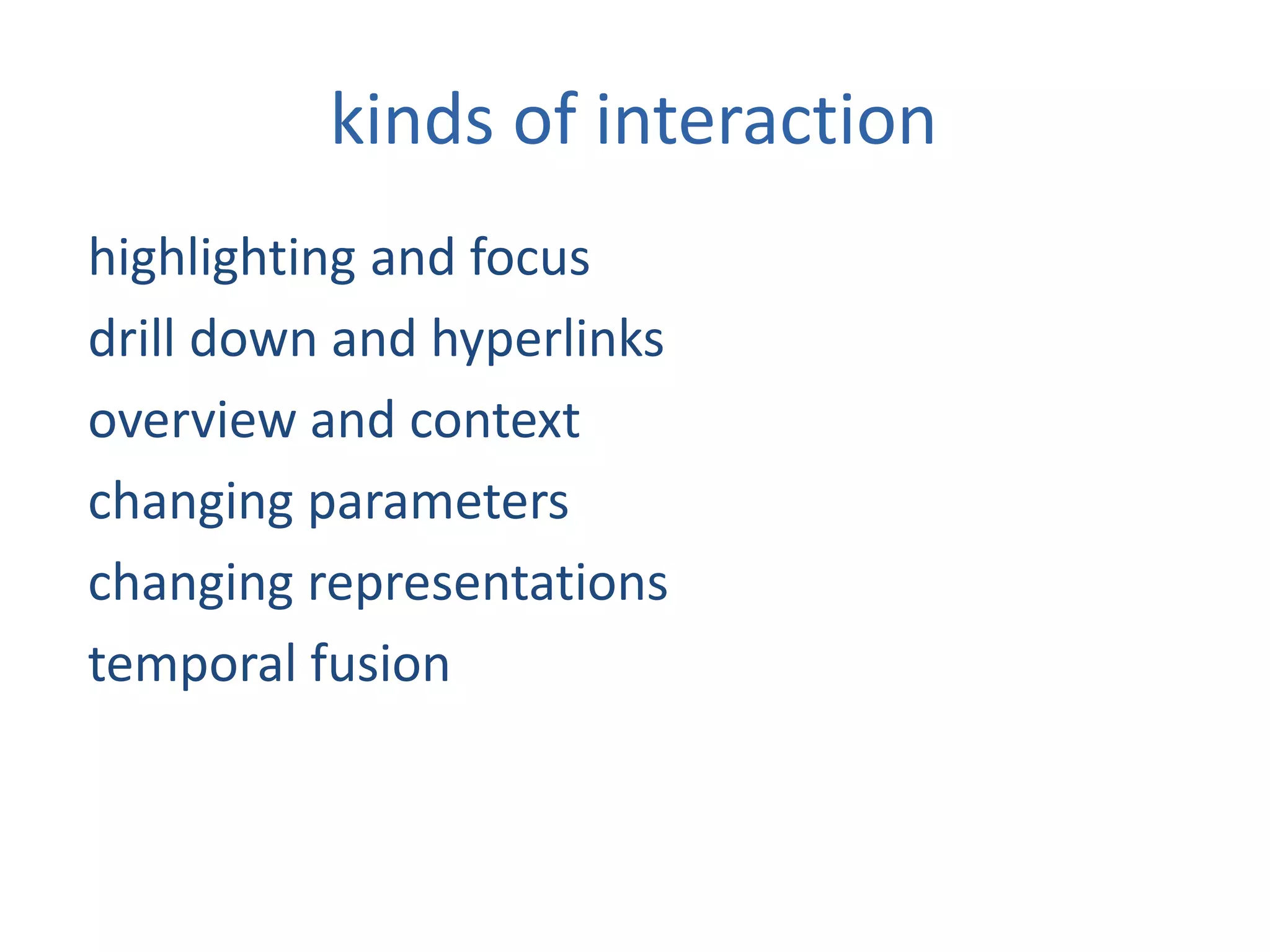 kinds of interaction

highlighting and focus
drill down and hyperlinks
overview and context
changing parameters
changing representations
temporal fusion